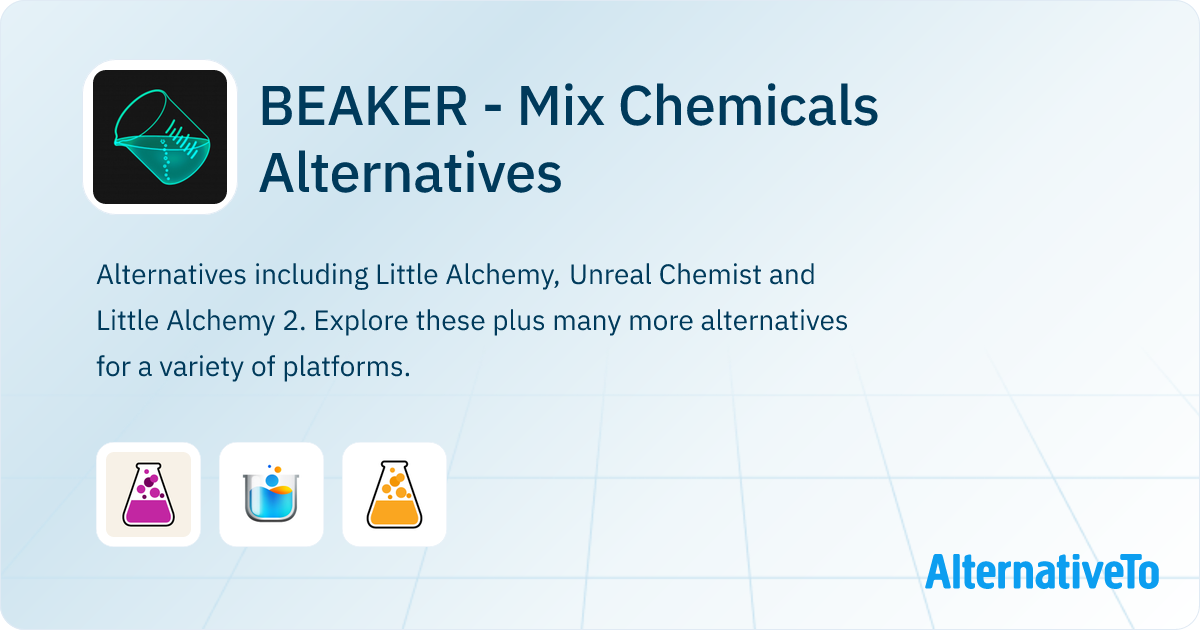 BEAKER - Mix Chemicals Alternatives

Alternatives including Little Alchemy, Unreal Chemist and Little Alchemy 2. Explore these plus many more alternatives for a variety of platforms.

AlternativeTo